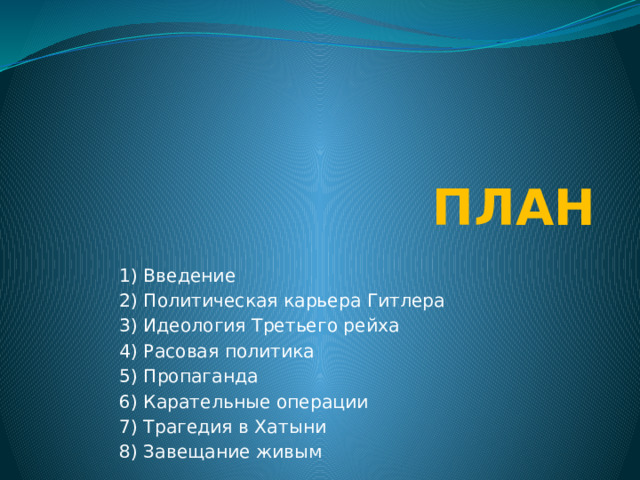 ПЛАН

1) Введение
2) Политическая карьера Гитлера
3) Идеология Третьего рейха
4) Расовая политика
5) Пропаганда
6) Карательные операции
7) Трагедия в Хатыни
8) Завещание живым